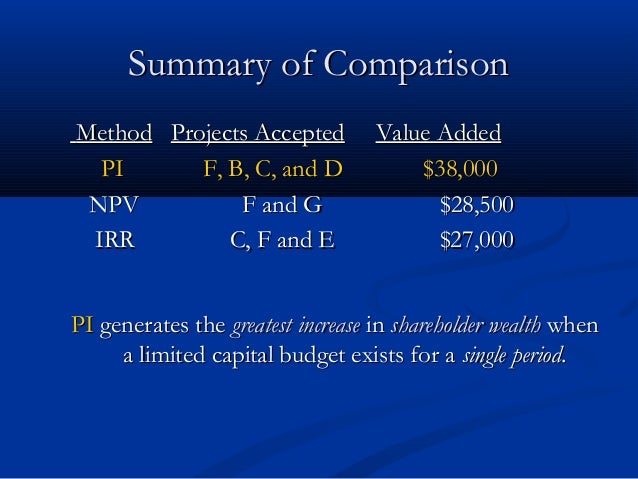 Summary of Comparison

| Method | Projects Accepted | Value Added |
|---|---|---|
| PI | F, B, C, and D | \$38,000 |
| NPV | F and G | \$28,500 |
| IRR | C, F and E | \$27,000 |

PI generates the greatest increase in shareholder wealth when a limited capital budget exists for a single period.